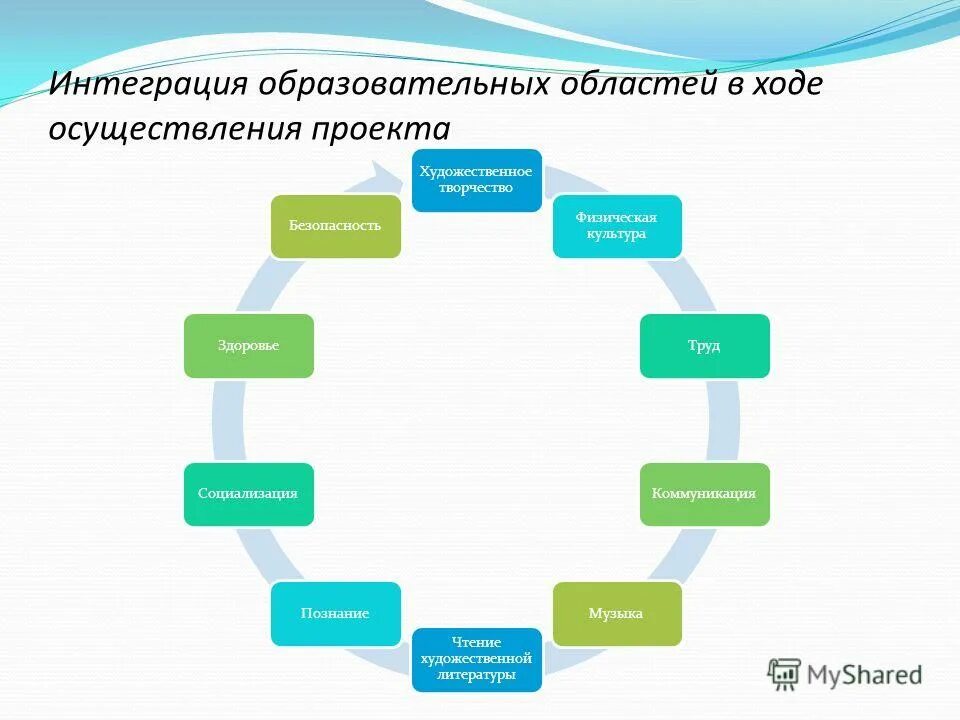 Интеграция образовательных областей в ходе осуществления проекта

Художественное творчество

Физическая культура

Труд

Коммуникация

Музыка

Чтение художественной литературы

Познание

Социализация

Здоровье

Безопасность

MyShared